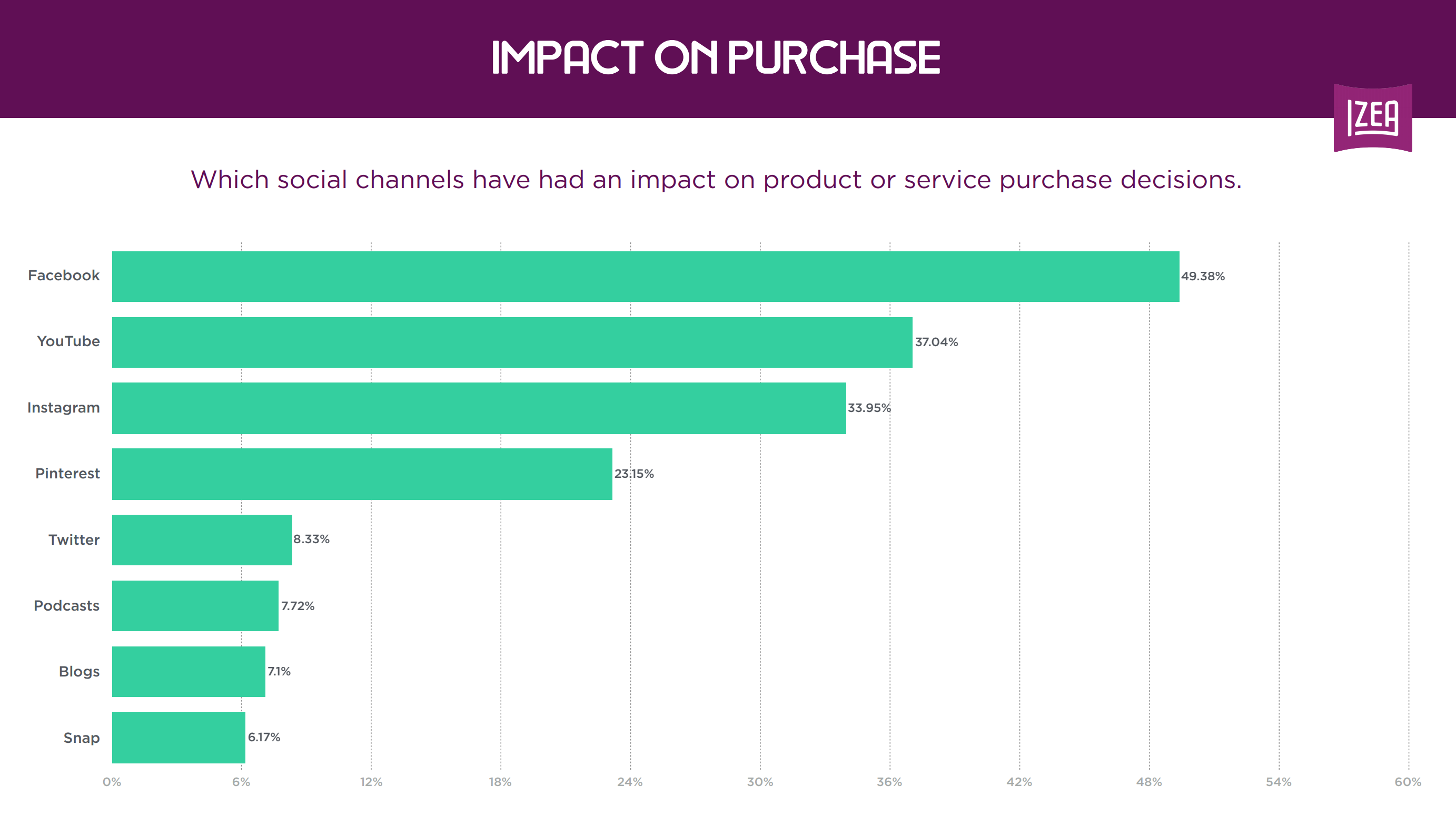 IMPACT ON PURCHASE

IZEA

Which social channels have had an impact on product or service purchase decisions.

Facebook 49.38%
YouTube 37.04%
Instagram 33.95%
Pinterest 23.15%
Twitter 8.33%
Podcasts 7.72%
Blogs 7.1%
Snap 6.17%

0% 6% 12% 18% 24% 30% 36% 42% 48% 54% 60%